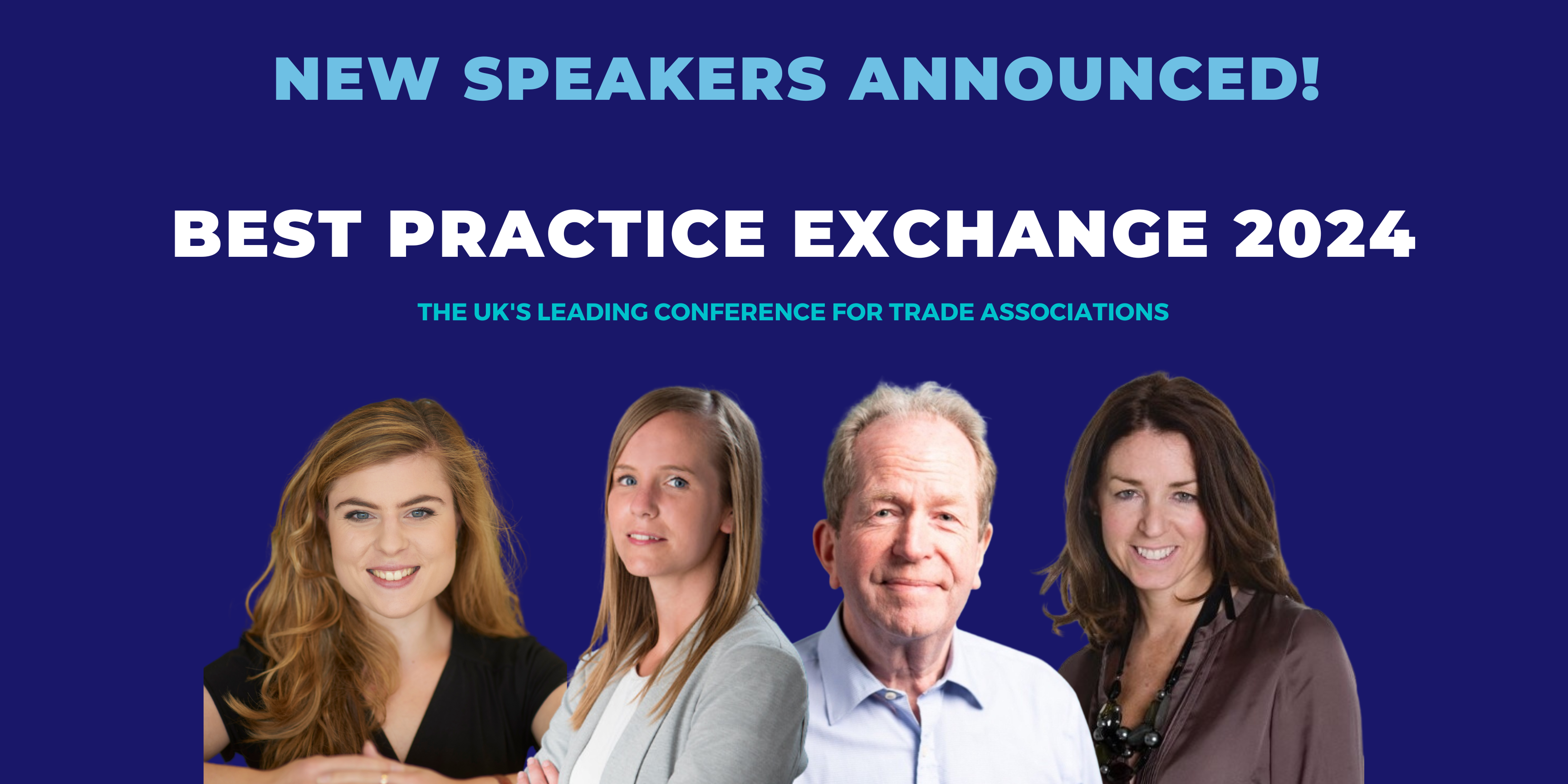 NEW SPEAKERS ANNOUNCED!

BEST PRACTICE EXCHANGE 2024

THE UK'S LEADING CONFERENCE FOR TRADE ASSOCIATIONS